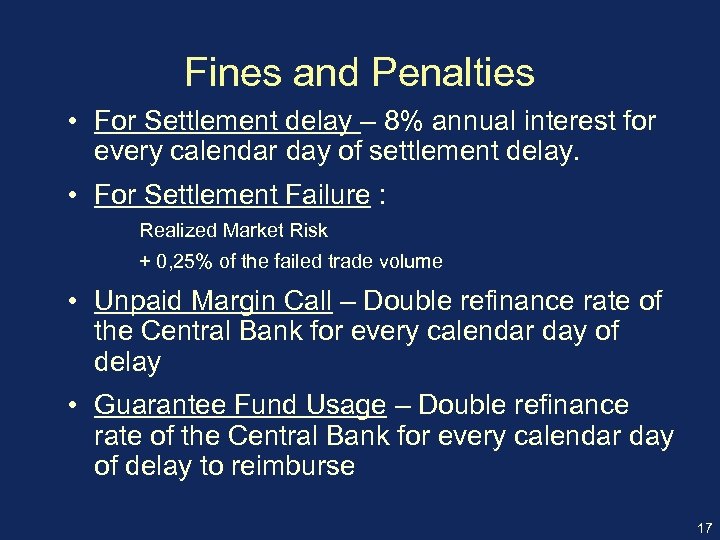 Fines and Penalties

• For Settlement delay – 8% annual interest for every calendar day of settlement delay.

• For Settlement Failure :

Realized Market Risk

+ 0,25% of the failed trade volume

• Unpaid Margin Call – Double refinance rate of the Central Bank for every calendar day of delay

• Guarantee Fund Usage – Double refinance rate of the Central Bank for every calendar day of delay to reimburse

17